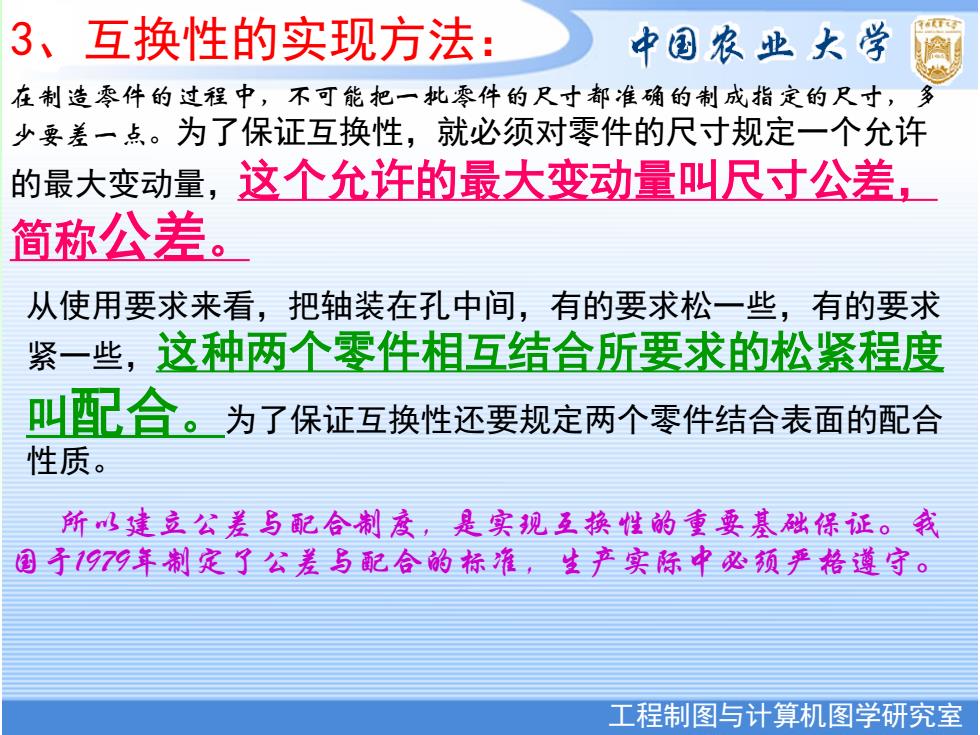 3、互换性的实现方法：

中国农业大学

在制造零件的过程中，不可能把一批零件的尺寸都准确的制成指定的尺寸，多少要差一点。为了保证互换性，就必须对零件的尺寸规定一个允许的最大变动量，这个允许的最大变动量叫尺寸公差，简称公差。

从使用要求来看，把轴装在孔中间，有的要求松一些，有的要求紧一些，这种两个零件相互结合所要求的松紧程度叫配合。为了保证互换性还要规定两个零件结合表面的配合性质。

所以建立公差与配合制度，是实现互换性的重要基础保证。我国于1979年制定了公差与配合的标准，生产实际中必须严格遵守。

工程制图与计算机图学研究室